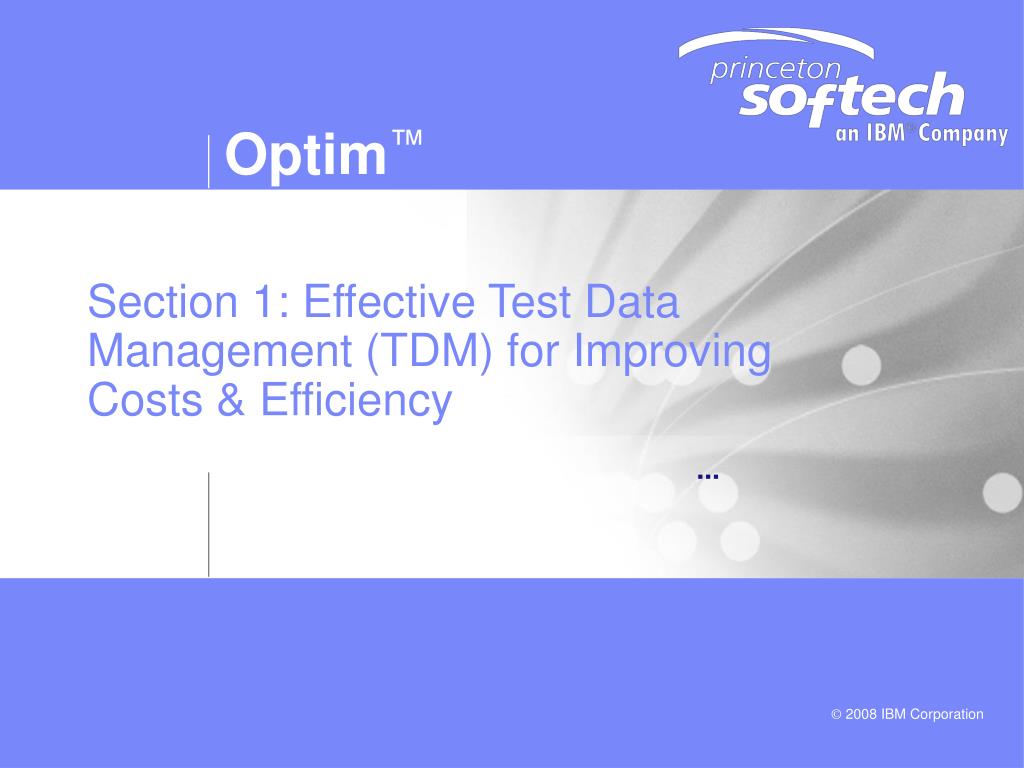 princeton
softech
an IBM Company

Optim™

Section 1: Effective Test Data Management (TDM) for Improving Costs & Efficiency

...

© 2008 IBM Corporation